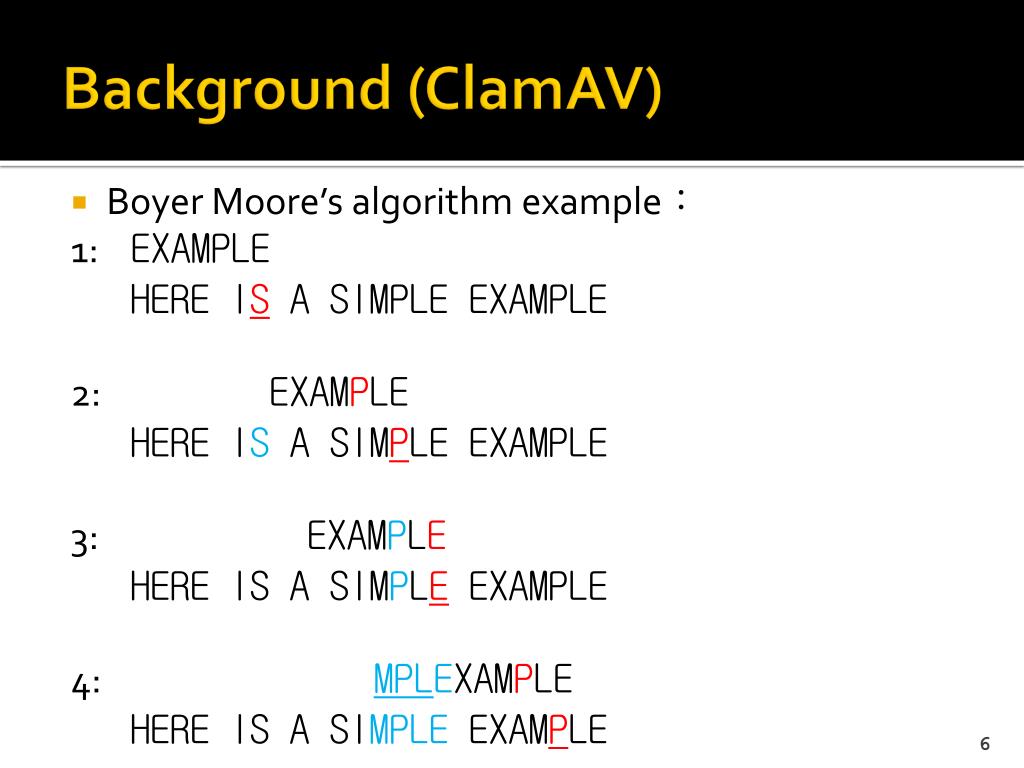 Background (ClamAV)

Boyer Moore's algorithm example：

1: EXAMPLE
HERE IS A SIMPLE EXAMPLE

2: EXAMPLE
HERE IS A SIMPLE EXAMPLE

3: EXAMPLE
HERE IS A SIMPLE EXAMPLE

4: MPLEXAMPLE
HERE IS A SIMPLE EXAMPLE

6